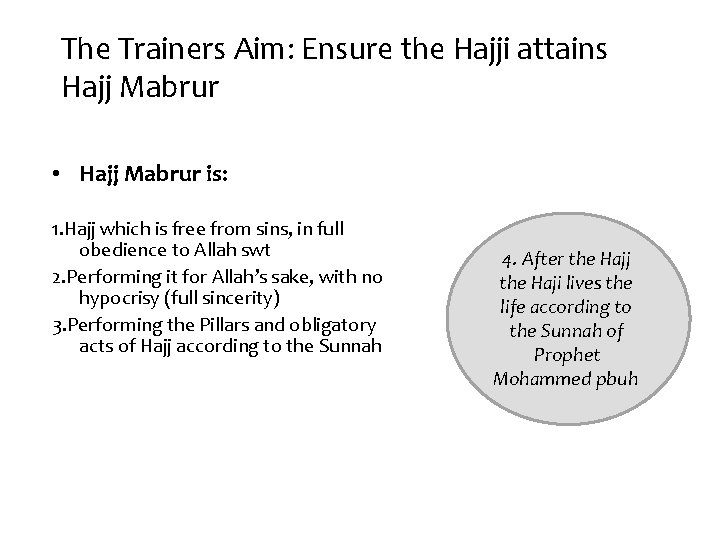 The Trainers Aim: Ensure the Hajji attains Hajj Mabrur

• Hajj Mabrur is:

1.Hajj which is free from sins, in full obedience to Allah swt
2.Performing it for Allah's sake, with no hypocrisy (full sincerity)
3.Performing the Pillars and obligatory acts of Hajj according to the Sunnah

4. After the Hajj the Haji lives the life according to the Sunnah of Prophet Mohammed pbuh